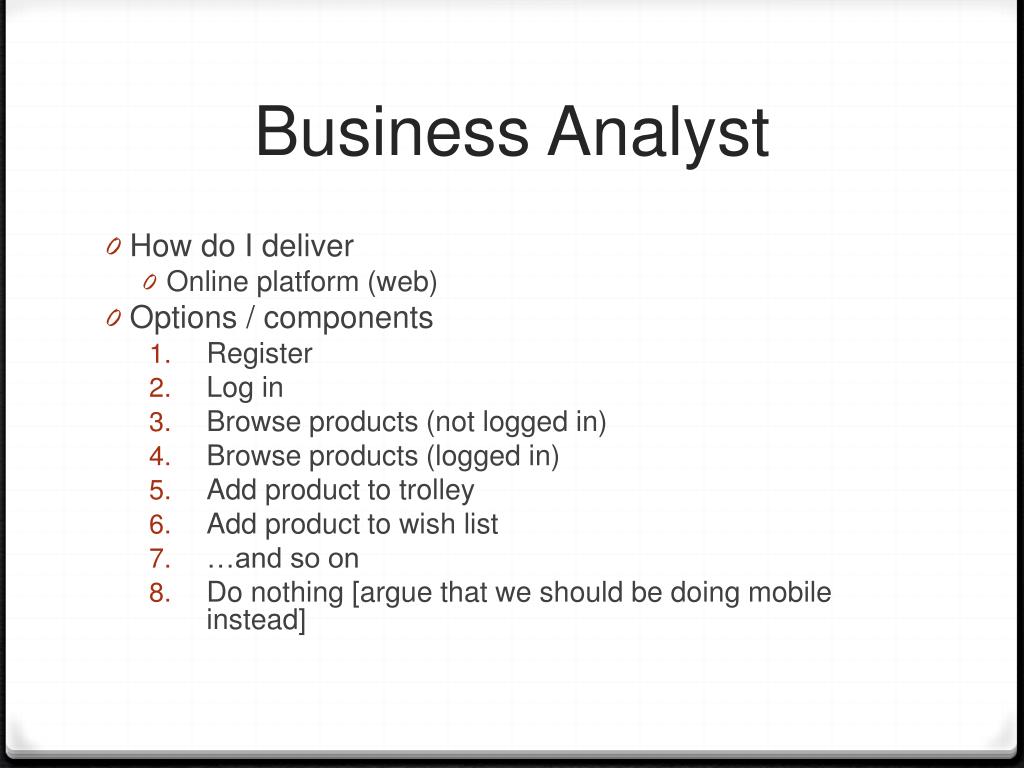 Business Analyst

0 How do I deliver
0 Online platform (web)
0 Options / components
1. Register
2. Log in
3. Browse products (not logged in)
4. Browse products (logged in)
5. Add product to trolley
6. Add product to wish list
7. …and so on
8. Do nothing [argue that we should be doing mobile instead]